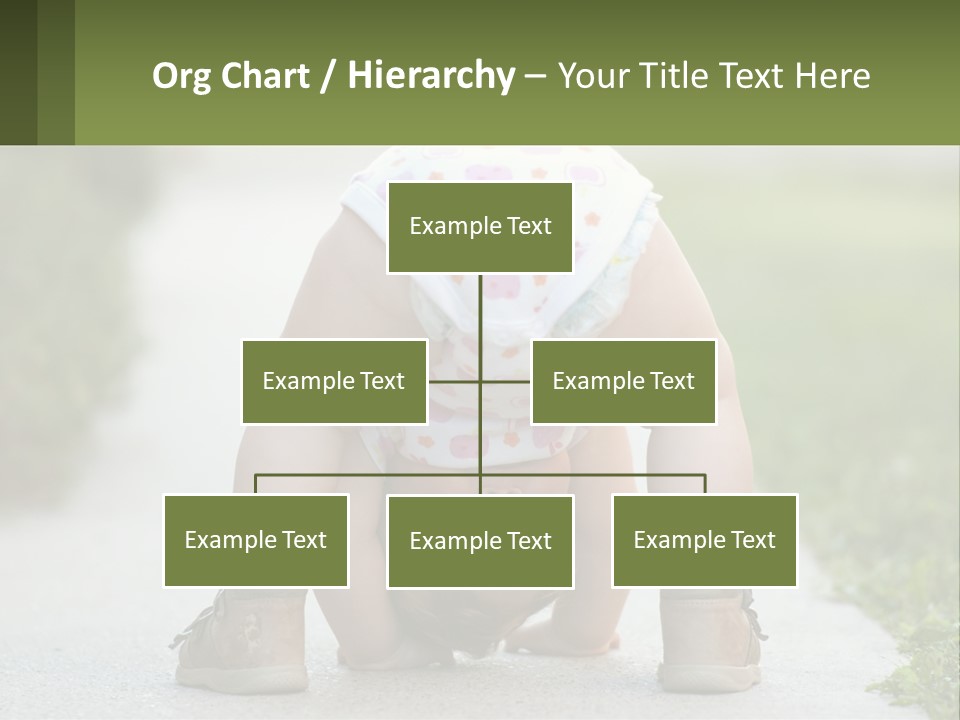 Org Chart / Hierarchy – Your Title Text Here

Example Text

Example Text

Example Text

Example Text

Example Text

Example Text